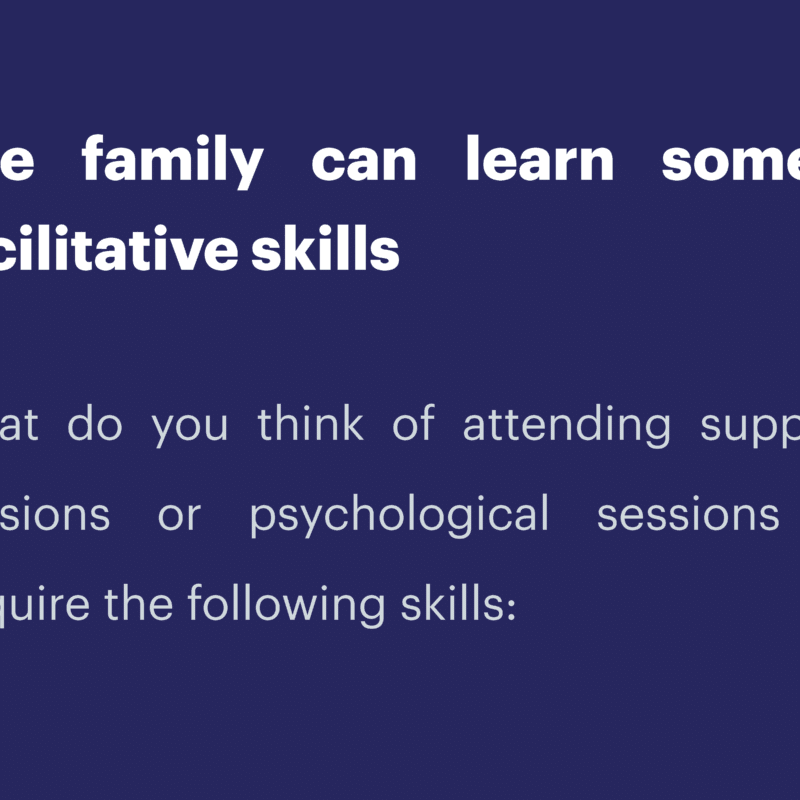 e family can learn some
cilitative skills

at do you think of attending supp
sions or psychological sessions
quire the following skills: